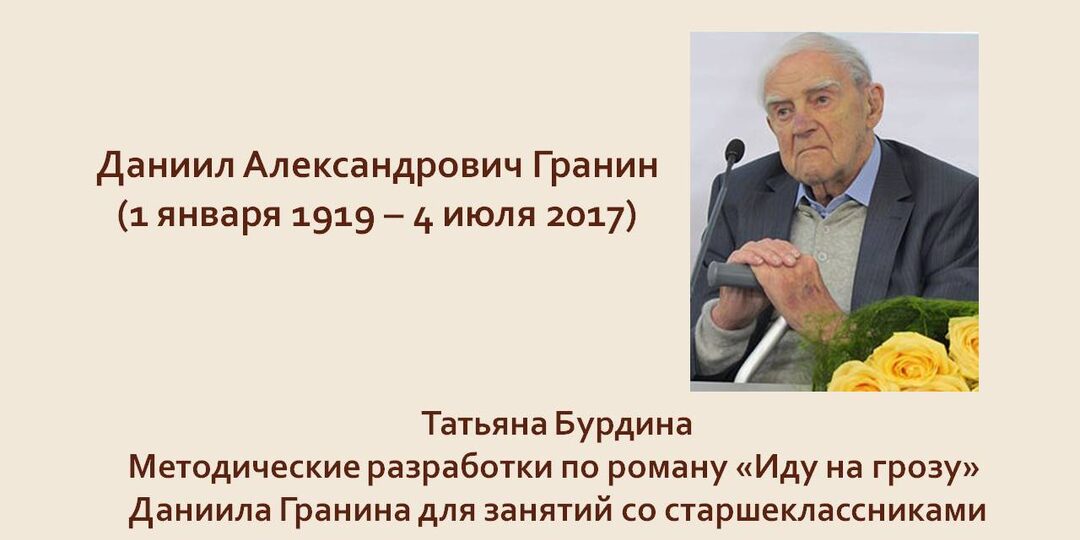 Даниил Александрович Гранин
(1 января 1919 – 4 июля 2017)

Татьяна Бурдина
Методические разработки по роману «Иду на грозу»
Даниила Гранина для занятий со старшеклассниками